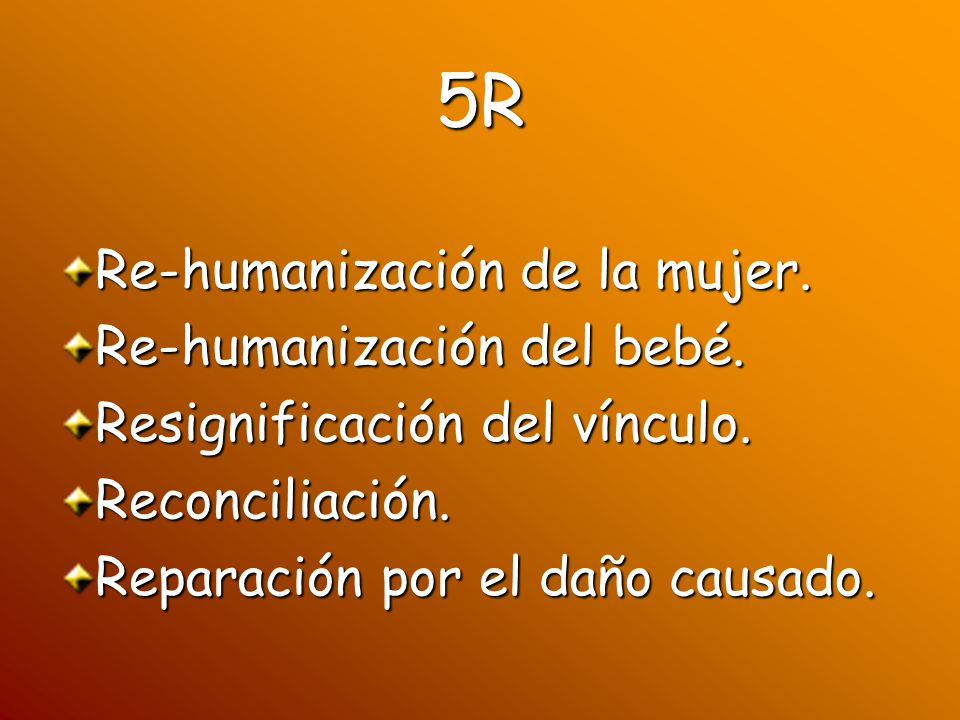 5R

Re-humanización de la mujer.
Re-humanización del bebé.
Resignificación del vínculo.
Reconciliación.
Reparación por el daño causado.